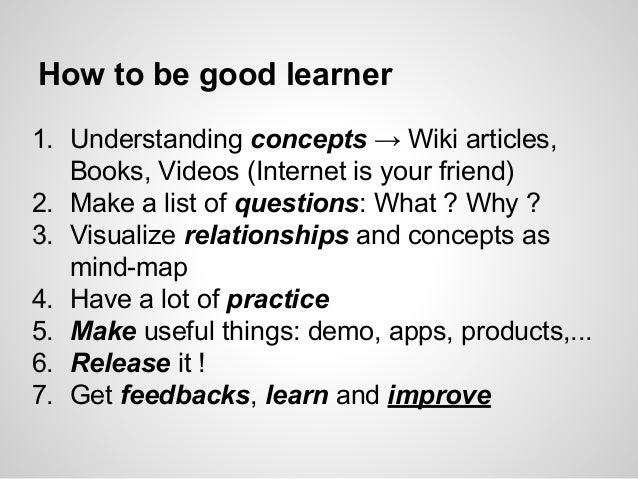 How to be good learner

1. Understanding concepts → Wiki articles, Books, Videos (Internet is your friend)
2. Make a list of questions: What ? Why ?
3. Visualize relationships and concepts as mind-map
4. Have a lot of practice
5. Make useful things: demo, apps, products,...
6. Release it !
7. Get feedbacks, learn and improve